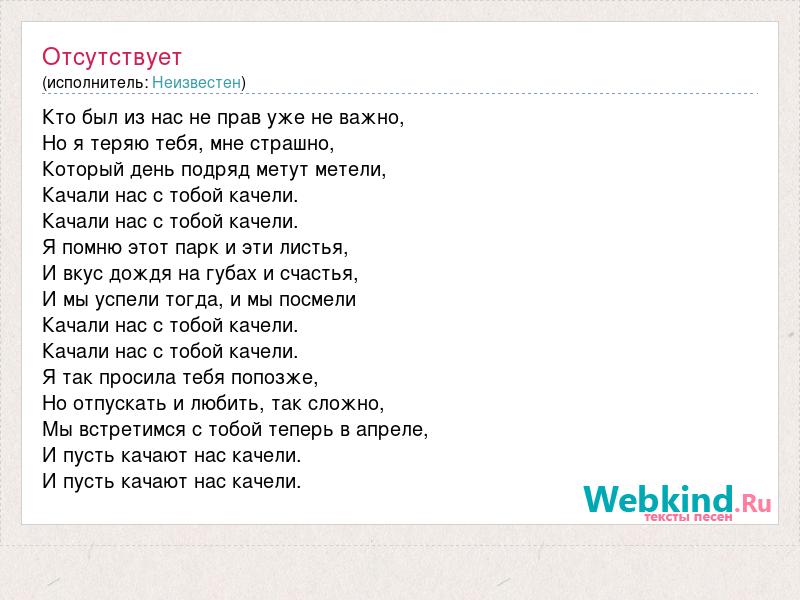 Отсутствует
(исполнитель: Неизвестен)

Кто был из нас не прав уже не важно,
Но я теряю тебя, мне страшно,
Который день подряд метут метели,
Качали нас с тобой качели.
Качали нас с тобой качели.
Я помню этот парк и эти листья,
И вкус дождя на губах и счастья,
И мы успели тогда, и мы посмели
Качали нас с тобой качели.
Качали нас с тобой качели.
Я так просила тебя попозже,
Но отпускать и любить, так сложно,
Мы встретимся с тобой теперь в апреле,
И пусть качают нас качели.
И пусть качают нас качели.

Webkind.Ru
тексты песен